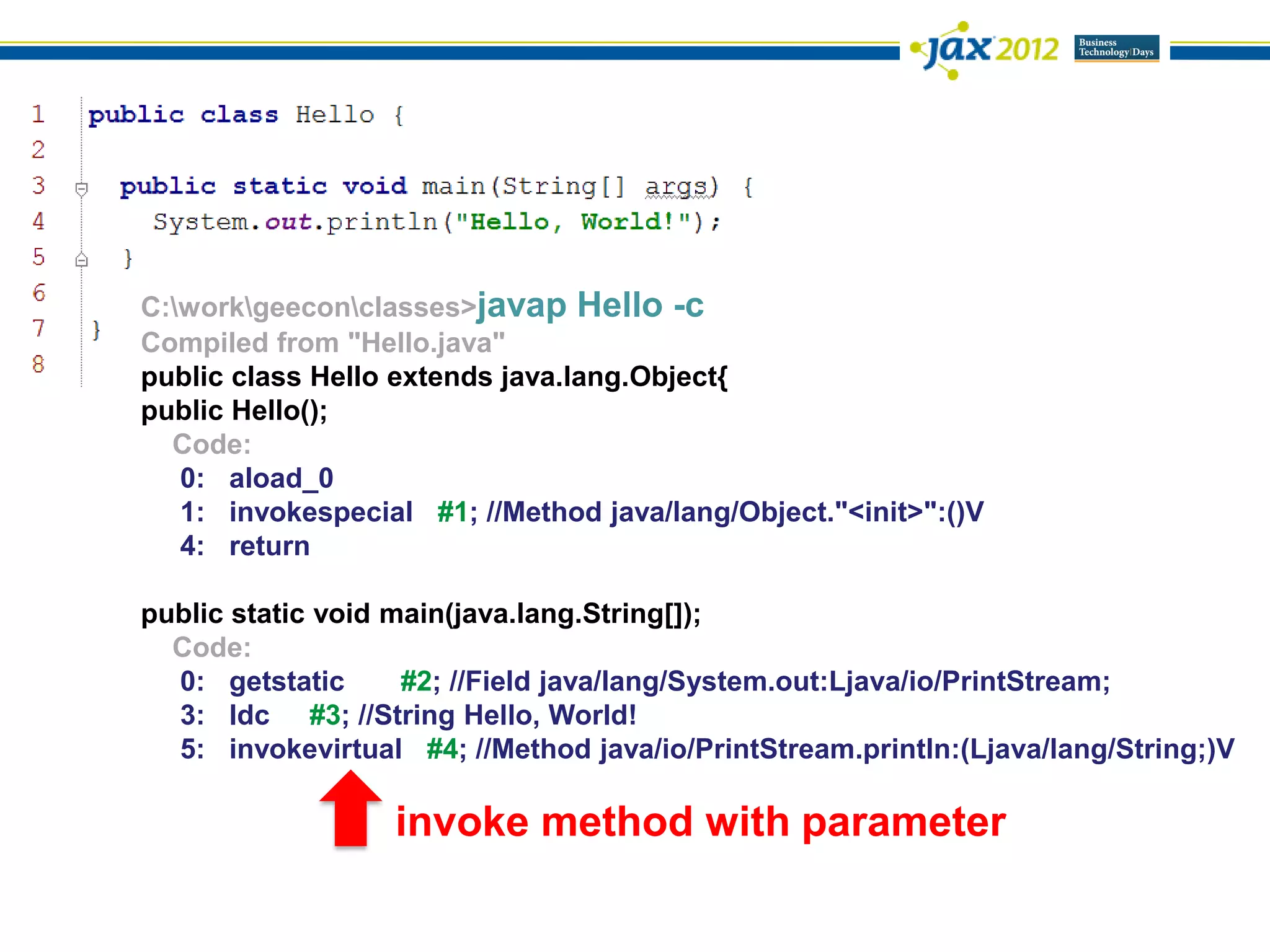 jax 2012 Business Technology Days

1 public class Hello {
2
3 public static void main(String[] args) {
4 System.out.println("Hello, World!");
5 }
6
7 }
8

C:\work\geecon\classes>javap Hello -c
Compiled from "Hello.java"
public class Hello extends java.lang.Object{
public Hello();
Code:
0: aload_0
1: invokespecial #1; //Method java/lang/Object."<init>":()V
4: return

public static void main(java.lang.String[]);
Code:
0: getstatic #2; //Field java/lang/System.out:Ljava/io/PrintStream;
3: ldc #3; //String Hello, World!
5: invokevirtual #4; //Method java/io/PrintStream.println:(Ljava/lang/String;)V

invoke method with parameter